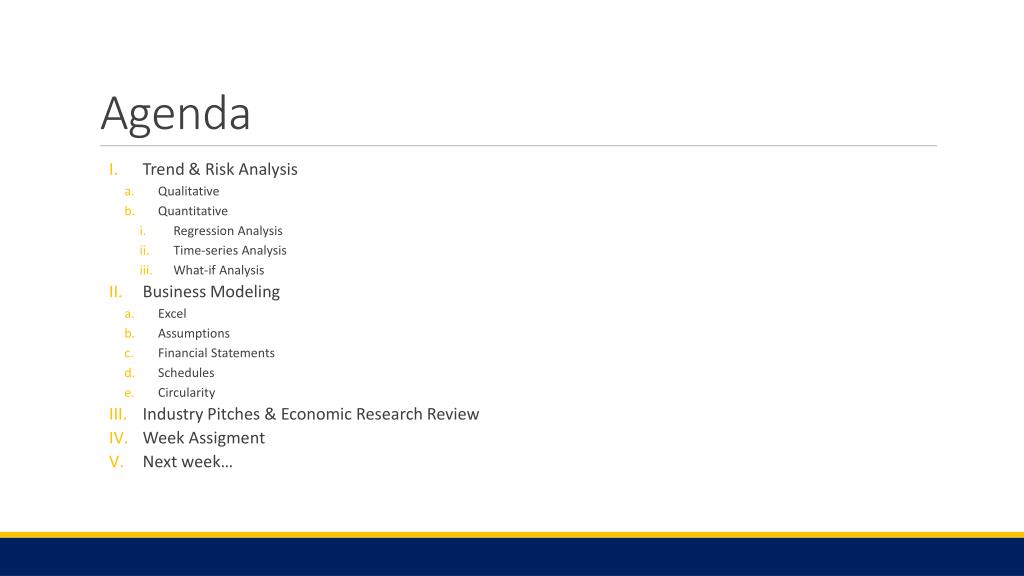 Agenda

I. Trend & Risk Analysis
a. Qualitative
b. Quantitative
i. Regression Analysis
ii. Time-series Analysis
iii. What-if Analysis
II. Business Modeling
a. Excel
b. Assumptions
c. Financial Statements
d. Schedules
e. Circularity
III. Industry Pitches & Economic Research Review
IV. Week Assigment
V. Next week…